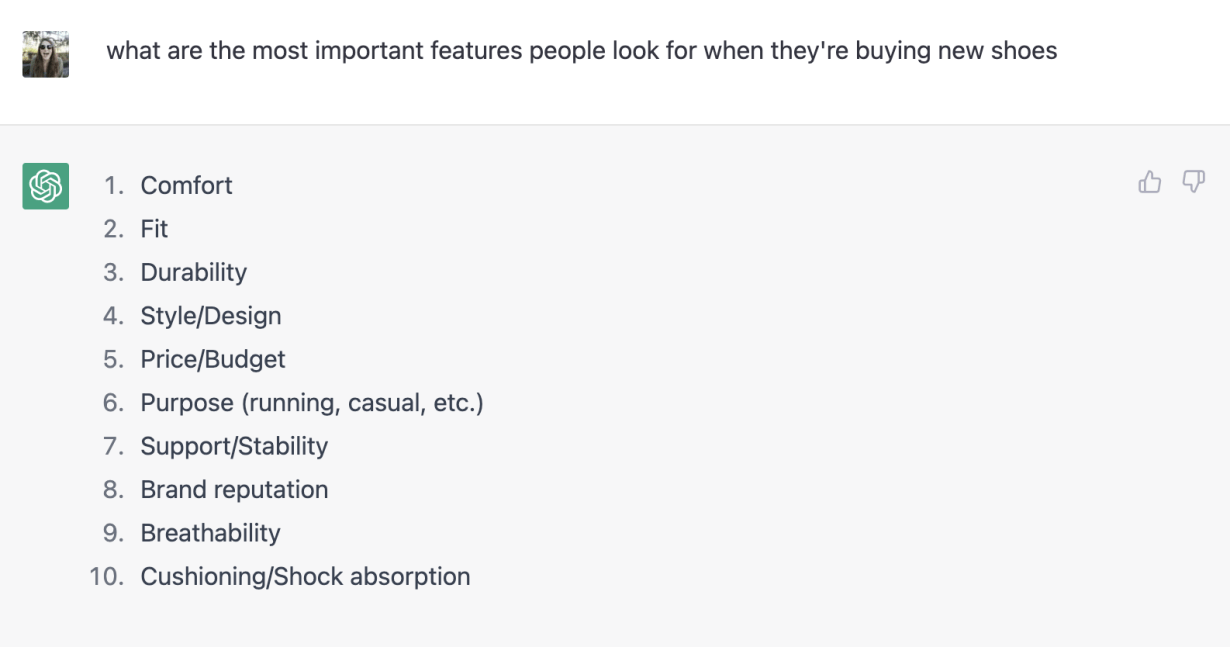 what are the most important features people look for when they're buying new shoes

1. Comfort
2. Fit
3. Durability
4. Style/Design
5. Price/Budget
6. Purpose (running, casual, etc.)
7. Support/Stability
8. Brand reputation
9. Breathability
10. Cushioning/Shock absorption